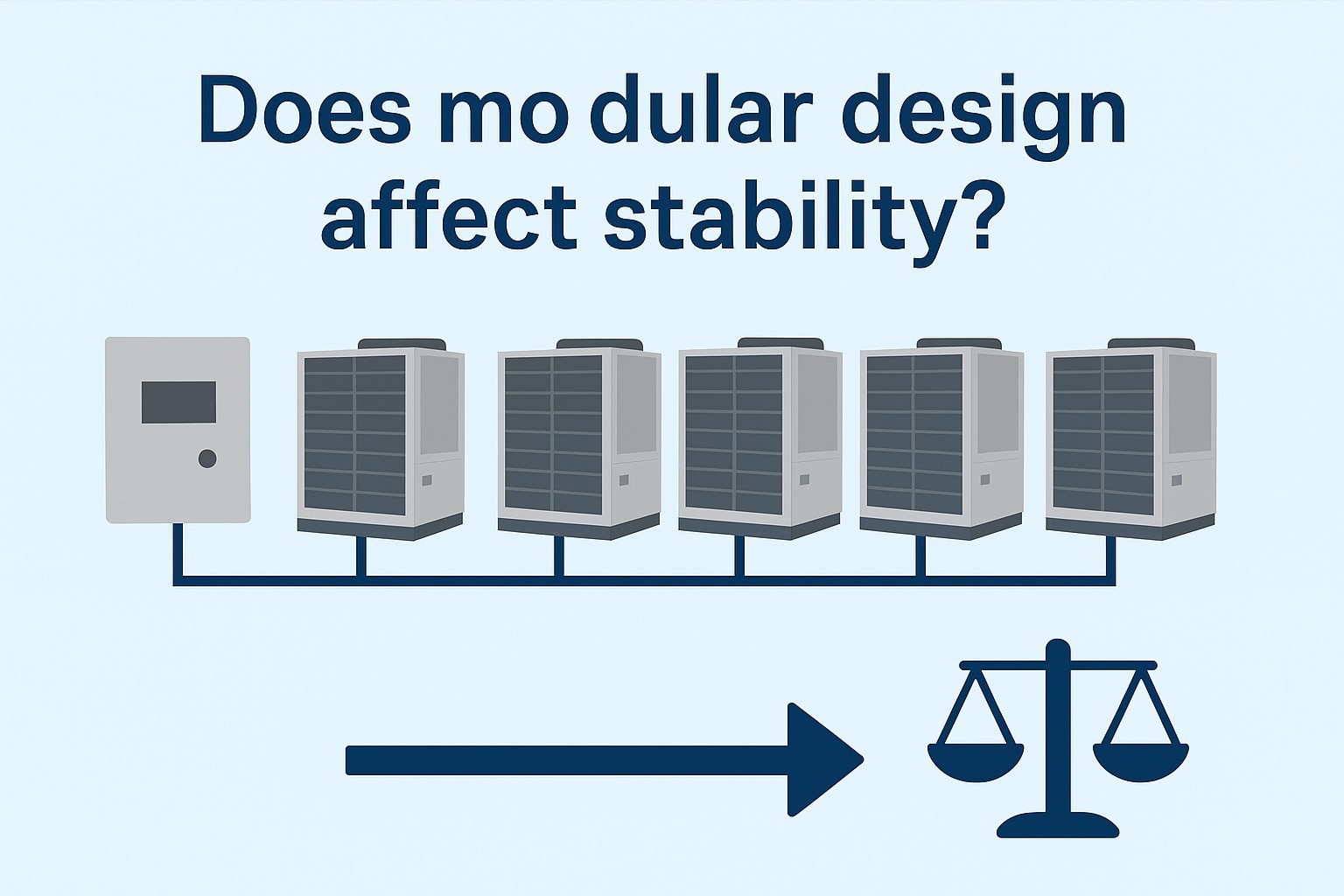 Does mo dular design affect stability?